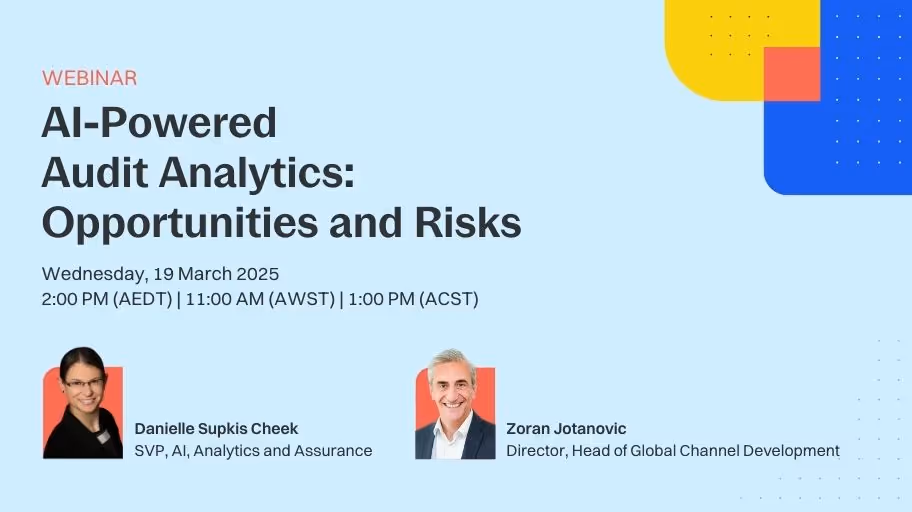 WEBINAR

AI-Powered Audit Analytics: Opportunities and Risks

Wednesday, 19 March 2025
2:00 PM (AEDT) | 11:00 AM (AWST) | 1:00 PM (ACST)

Danielle Supkis Cheek
SVP, AI, Analytics and Assurance

Zoran Jotanovic
Director, Head of Global Channel Development